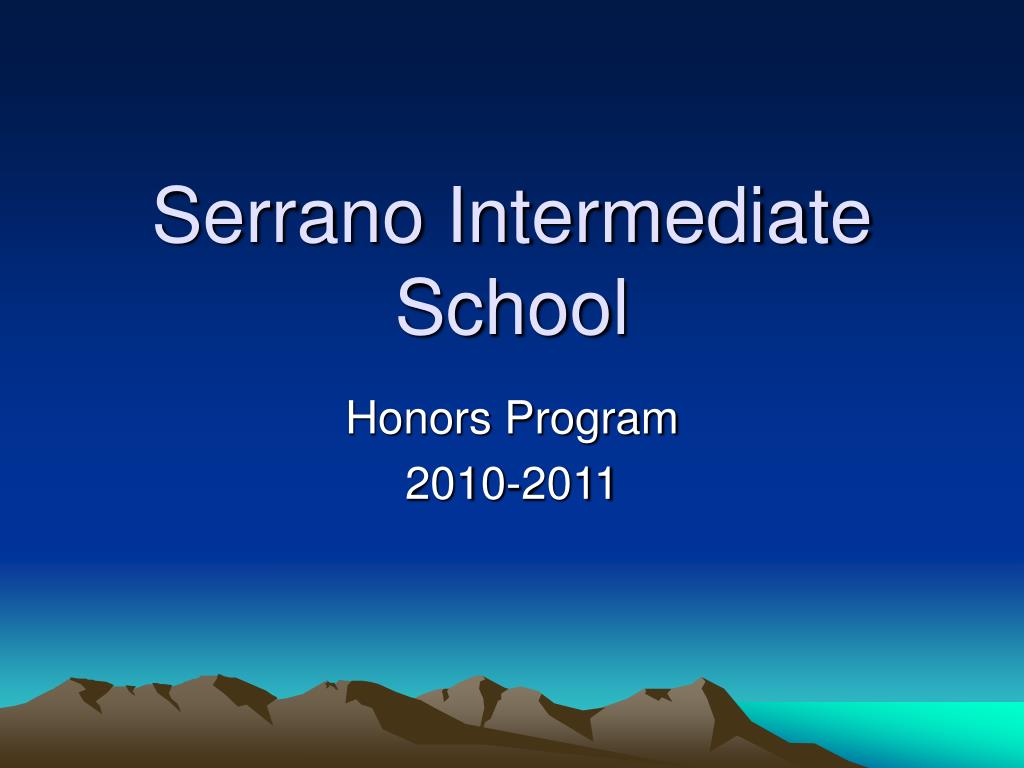 Serrano Intermediate School

Honors Program
2010-2011